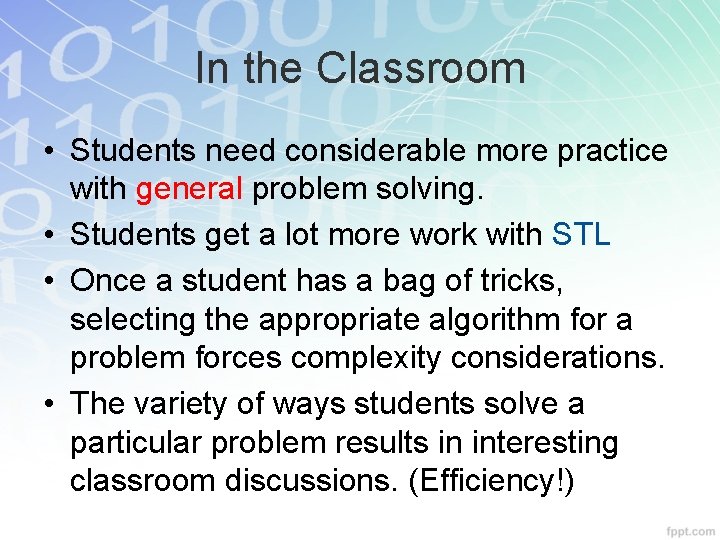 In the Classroom

• Students need considerable more practice with general problem solving.
• Students get a lot more work with STL
• Once a student has a bag of tricks, selecting the appropriate algorithm for a problem forces complexity considerations.
• The variety of ways students solve a particular problem results in interesting classroom discussions. (Efficiency!)

fppt.com